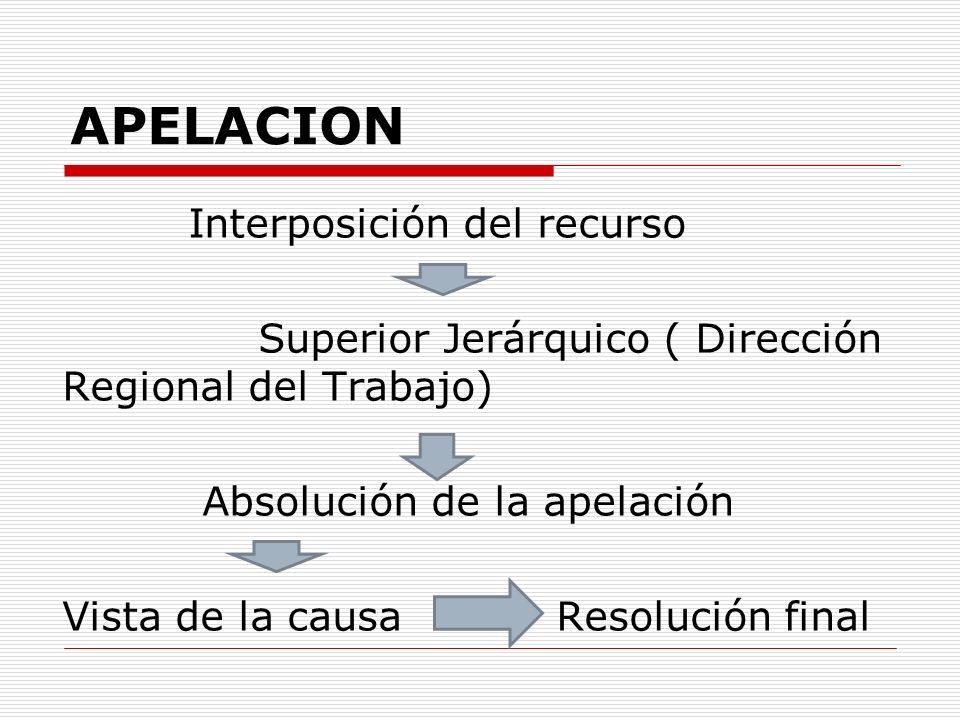 APELACION

Interposición del recurso

Superior Jerárquico ( Dirección Regional del Trabajo)

Absolución de la apelación

Vista de la causa

Resolución final